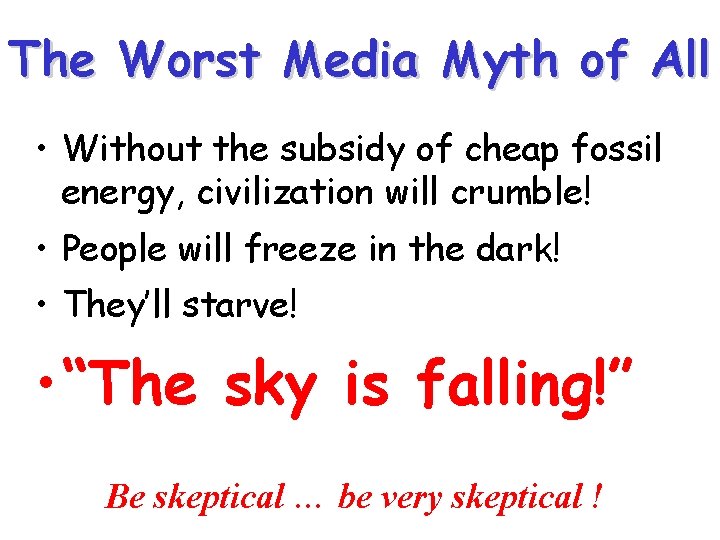 The Worst Media Myth of All

• Without the subsidy of cheap fossil energy, civilization will crumble!

• People will freeze in the dark!

• They'll starve!

• "The sky is falling!"

Be skeptical … be very skeptical !